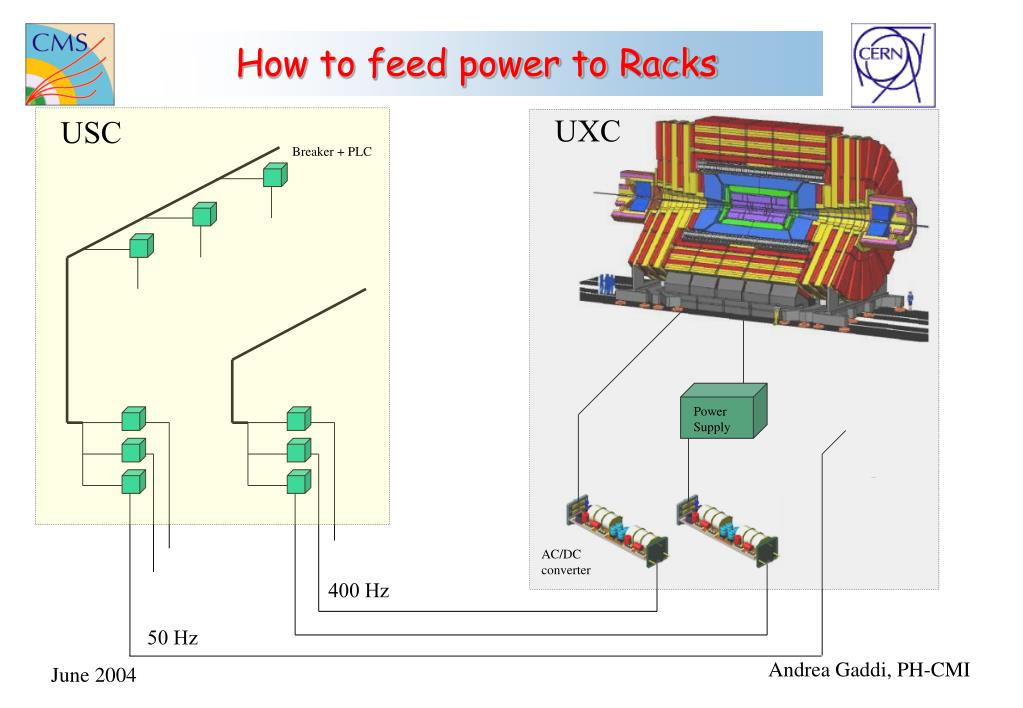 CMS

How to feed power to Racks

CERN

USC

Breaker + PLC

UXC

Power Supply

AC/DC converter

400 Hz

50 Hz

June 2004

Andrea Gaddi, PH-CMI